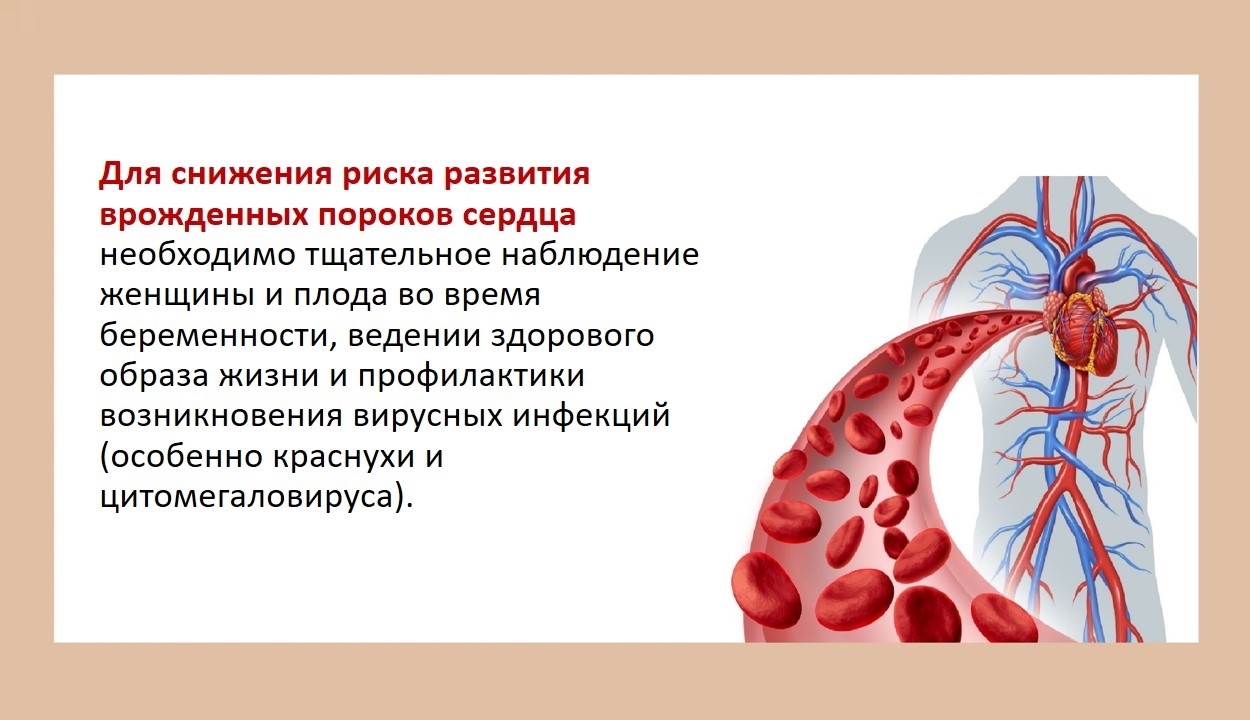 Для снижения риска развития врожденных пороков сердца необходимо тщательное наблюдение женщины и плода во время беременности, ведении здорового образа жизни и профилактики возникновения вирусных инфекций (особенно краснухи и цитомегаловируса).